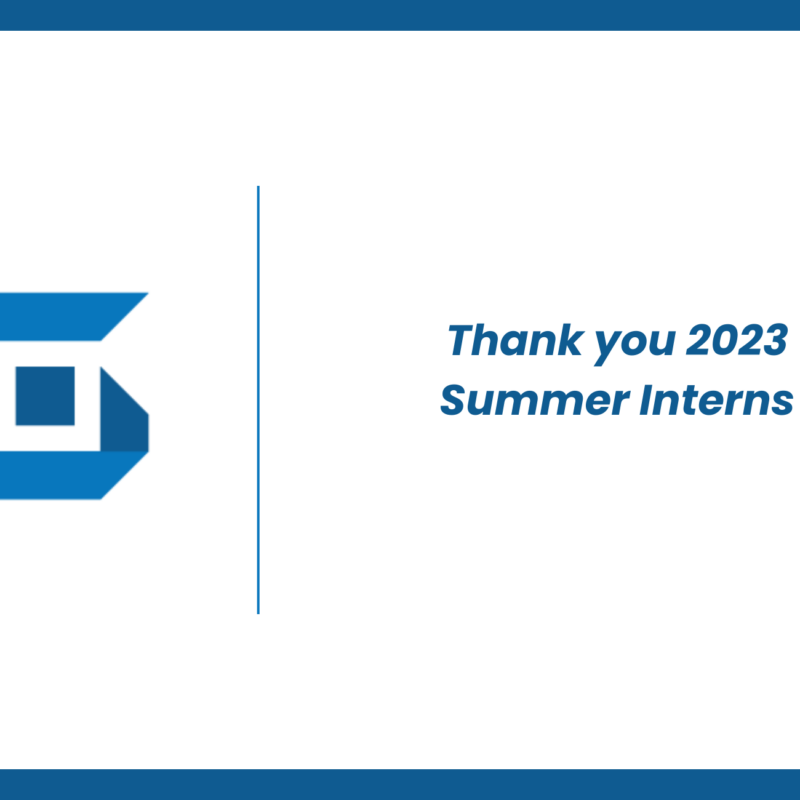 Thank you 2023
Summer Interns